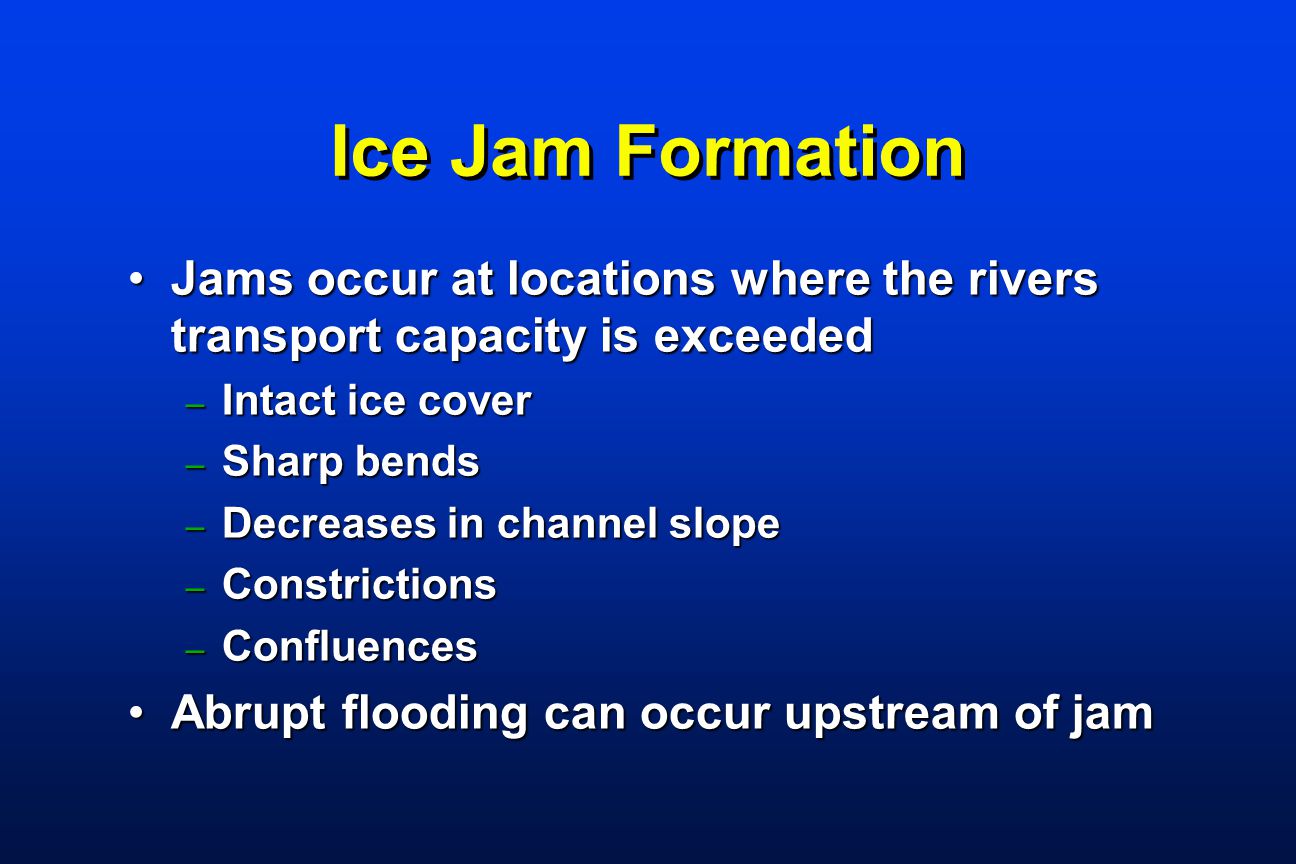 Ice Jam Formation

• Jams occur at locations where the rivers transport capacity is exceeded
– Intact ice cover
– Sharp bends
– Decreases in channel slope
– Constrictions
– Confluences
• Abrupt flooding can occur upstream of jam